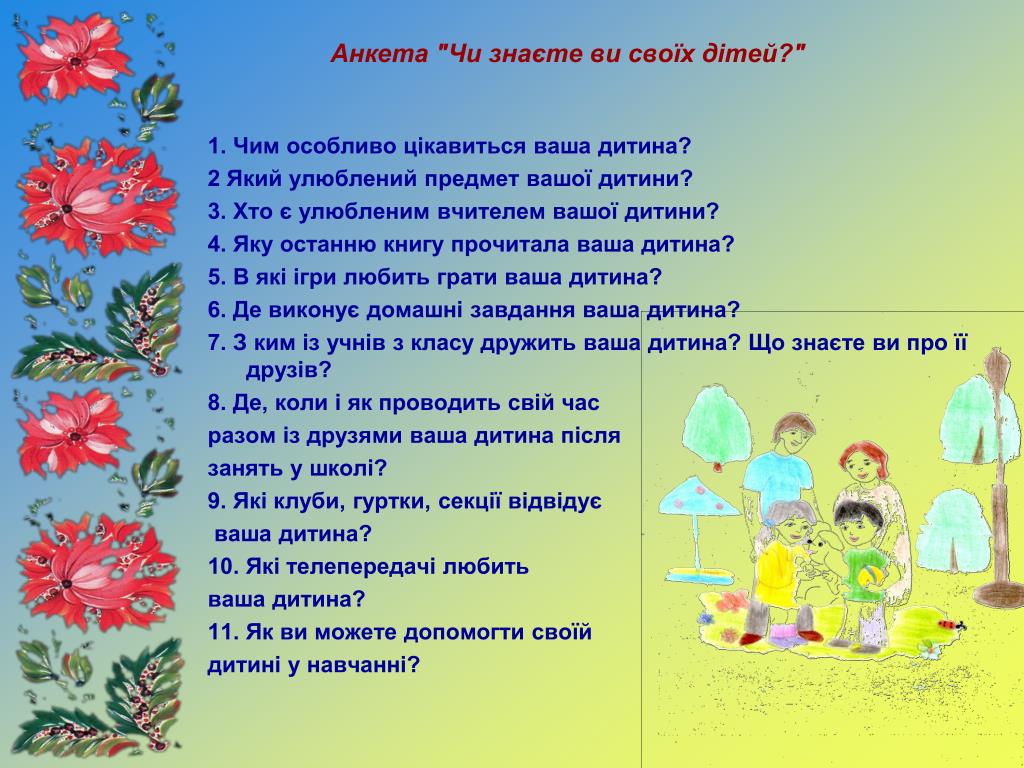 Анкета "Чи знаєте ви своїх дітей?"

1. Чим особливо цікавиться ваша дитина?
2 Який улюблений предмет вашої дитини?
3. Хто є улюбленим вчителем вашої дитини?
4. Яку останню книгу прочитала ваша дитина?
5. В які ігри любить грати ваша дитина?
6. Де виконує домашні завдання ваша дитина?
7. З ким із учнів з класу дружить ваша дитина? Що знаєте ви про її друзів?
8. Де, коли і як проводить свій час разом із друзями ваша дитина після занять у школі?
9. Які клуби, гуртки, секції відвідує ваша дитина?
10. Які телепередачі любить ваша дитина?
11. Як ви можете допомогти своїй дитині у навчанні?